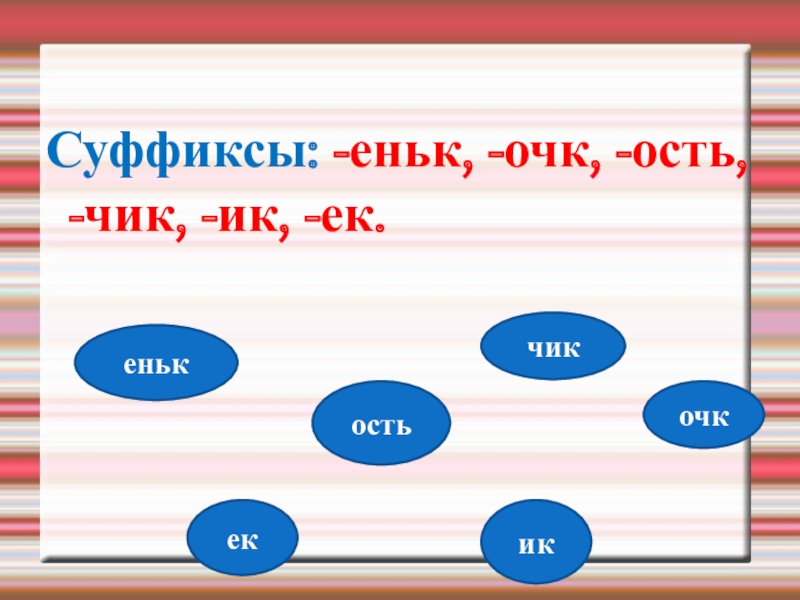 Суффиксы: -еньк, -очк, -ость, -чик, -ик, -ек.

еньк

чик

ость

очк

ек

ик